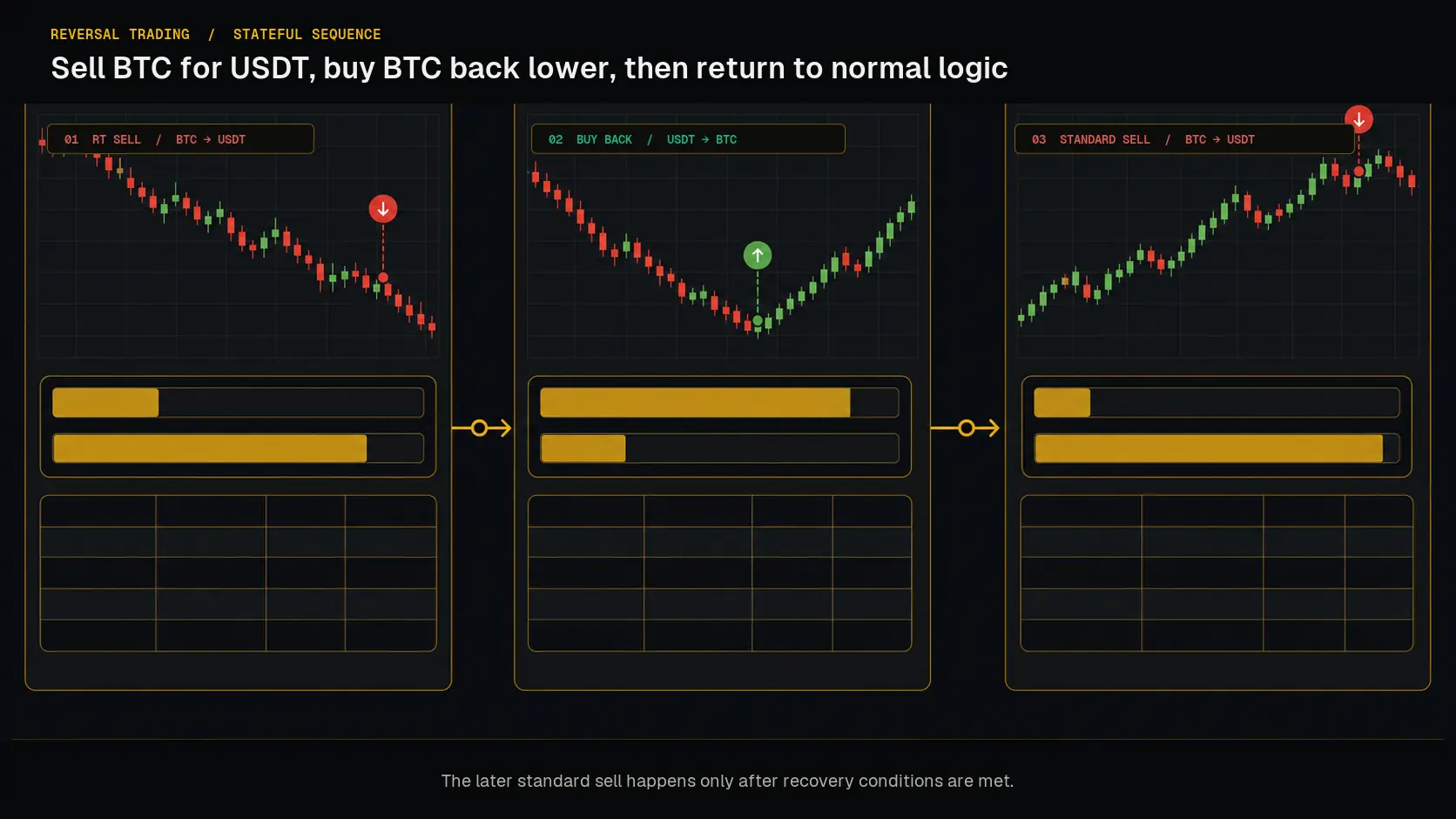 REVERSAL TRADING / STATEFUL SEQUENCE

Sell BTC for USDT, buy BTC back lower, then return to normal logic

01 RT SELL / BTC → USDT

02 BUY BACK / USDT → BTC

03 STANDARD SELL / BTC → USDT

The later standard sell happens only after recovery conditions are met.